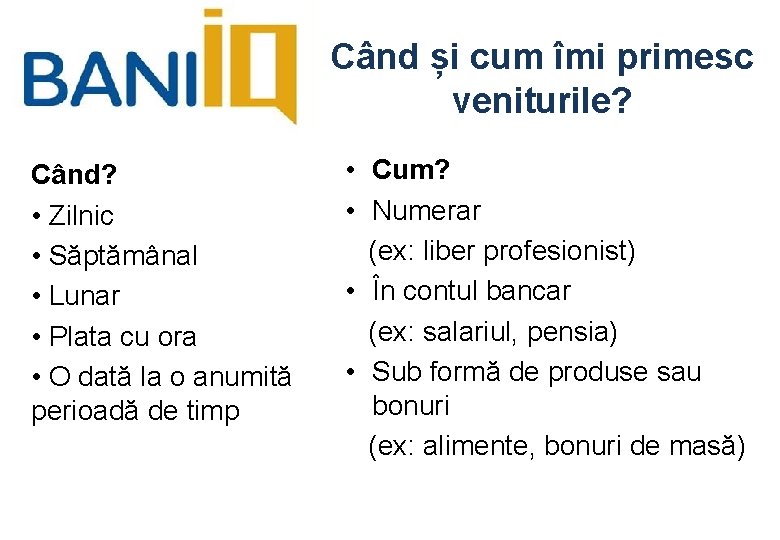 BANIIQ

Când și cum îmi primesc veniturile?

Când?
• Zilnic
• Săptămânal
• Lunar
• Plata cu ora
• O dată la o anumită perioadă de timp

• Cum?
• Numerar
(ex: liber profesionist)
• În contul bancar
(ex: salariul, pensia)
• Sub formă de produse sau bonuri
(ex: alimente, bonuri de masă)